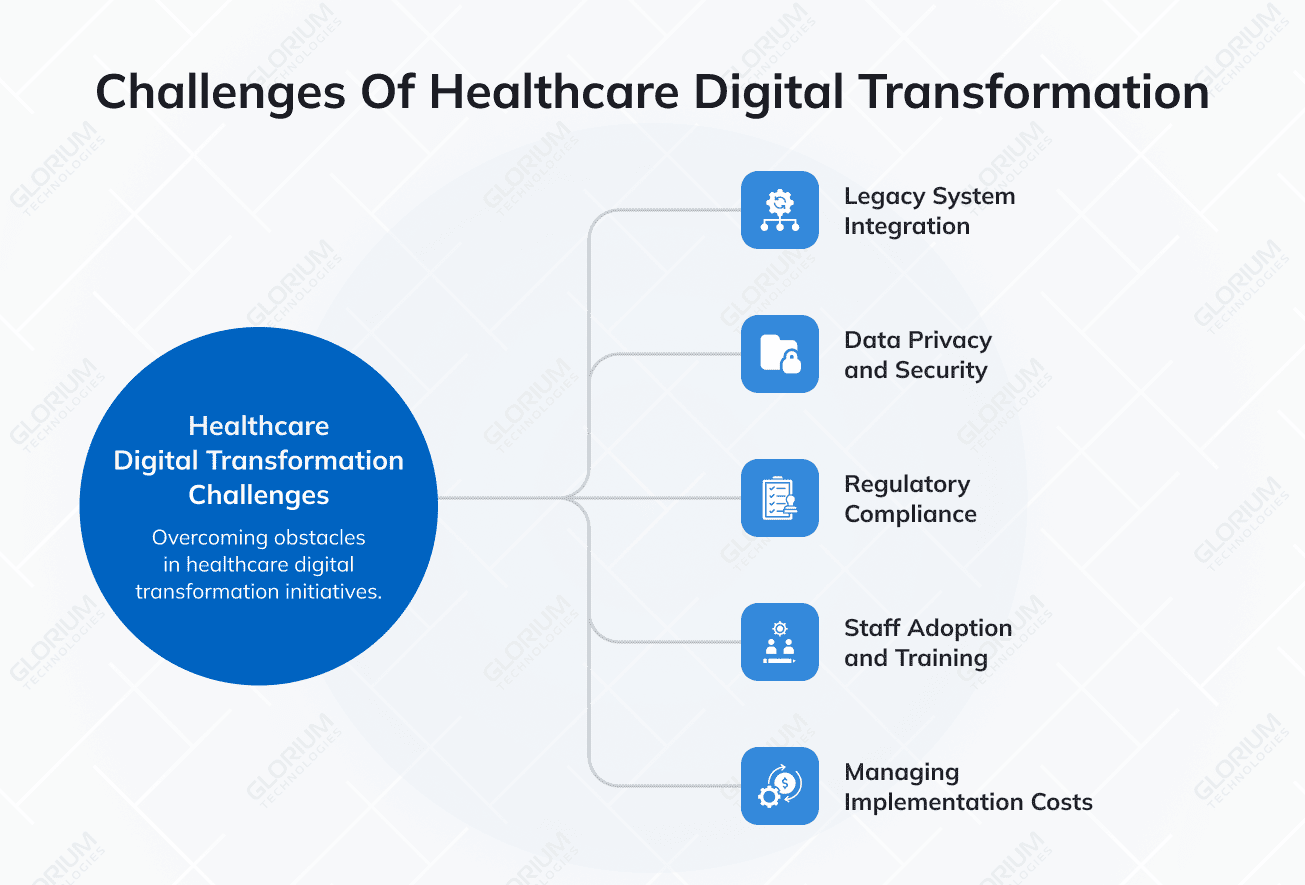 Challenges Of Healthcare Digital Transformation

Healthcare Digital Transformation Challenges

Overcoming obstacles in healthcare digital transformation initiatives.

Legacy System Integration

Data Privacy and Security

Regulatory Compliance

Staff Adoption and Training

Managing Implementation Costs

GLORIUM TECHNOLOGIES